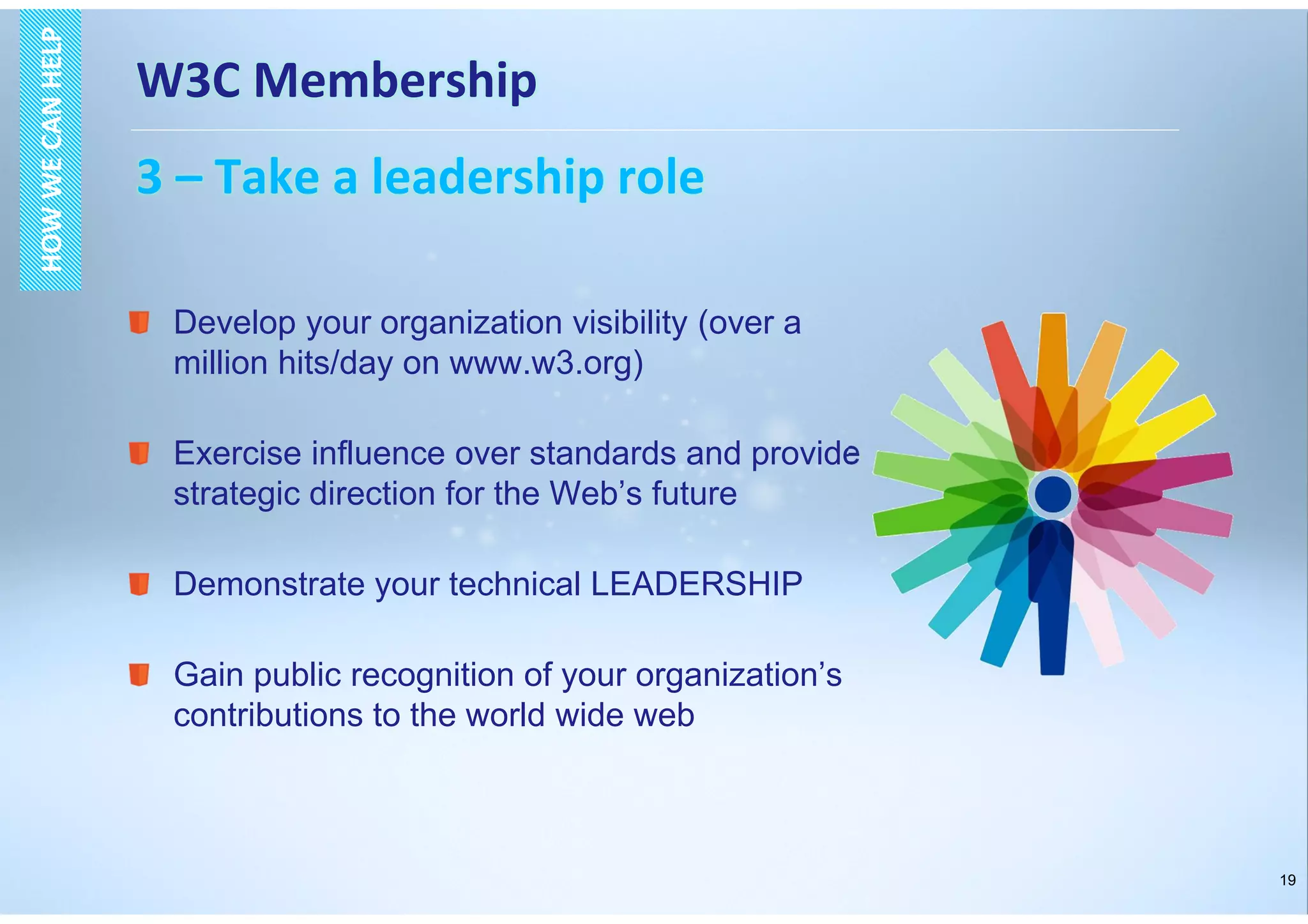 HOW WE CAN HELP

W3C Membership

3 – Take a leadership role

Develop your organization visibility (over a million hits/day on www.w3.org)

Exercise influence over standards and provide strategic direction for the Web’s future

Demonstrate your technical LEADERSHIP

Gain public recognition of your organization’s contributions to the world wide web

19